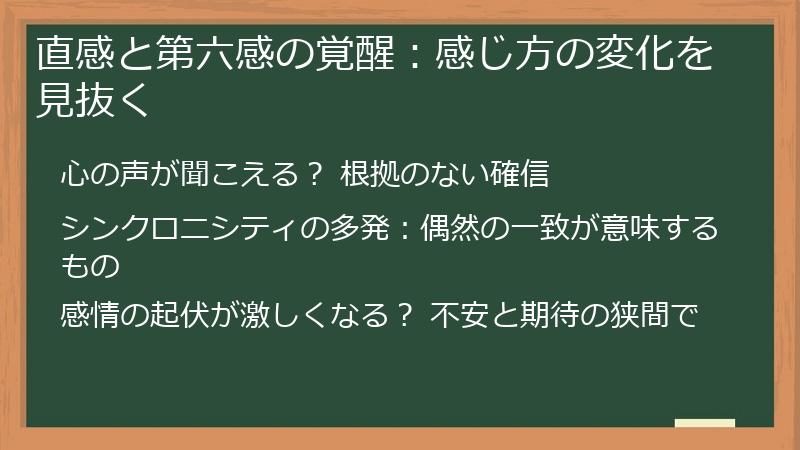 直感と第六感の覚醒：感じ方の変化を見抜く

心の声が聞こえる？ 根拠のない確信

シンクロニシティの多発：偶然の一致が意味するもの

感情の起伏が激しくなる？ 不安と期待の狭間で